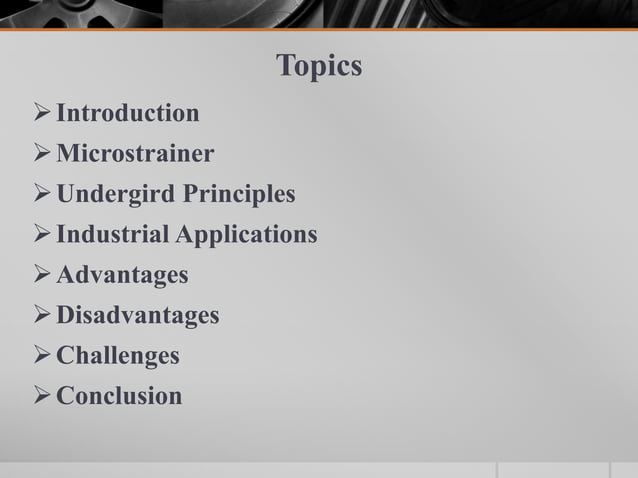 Topics

➢ Introduction
➢ Microstrainer
➢ Undergird Principles
➢ Industrial Applications
➢ Advantages
➢ Disadvantages
➢ Challenges
➢ Conclusion